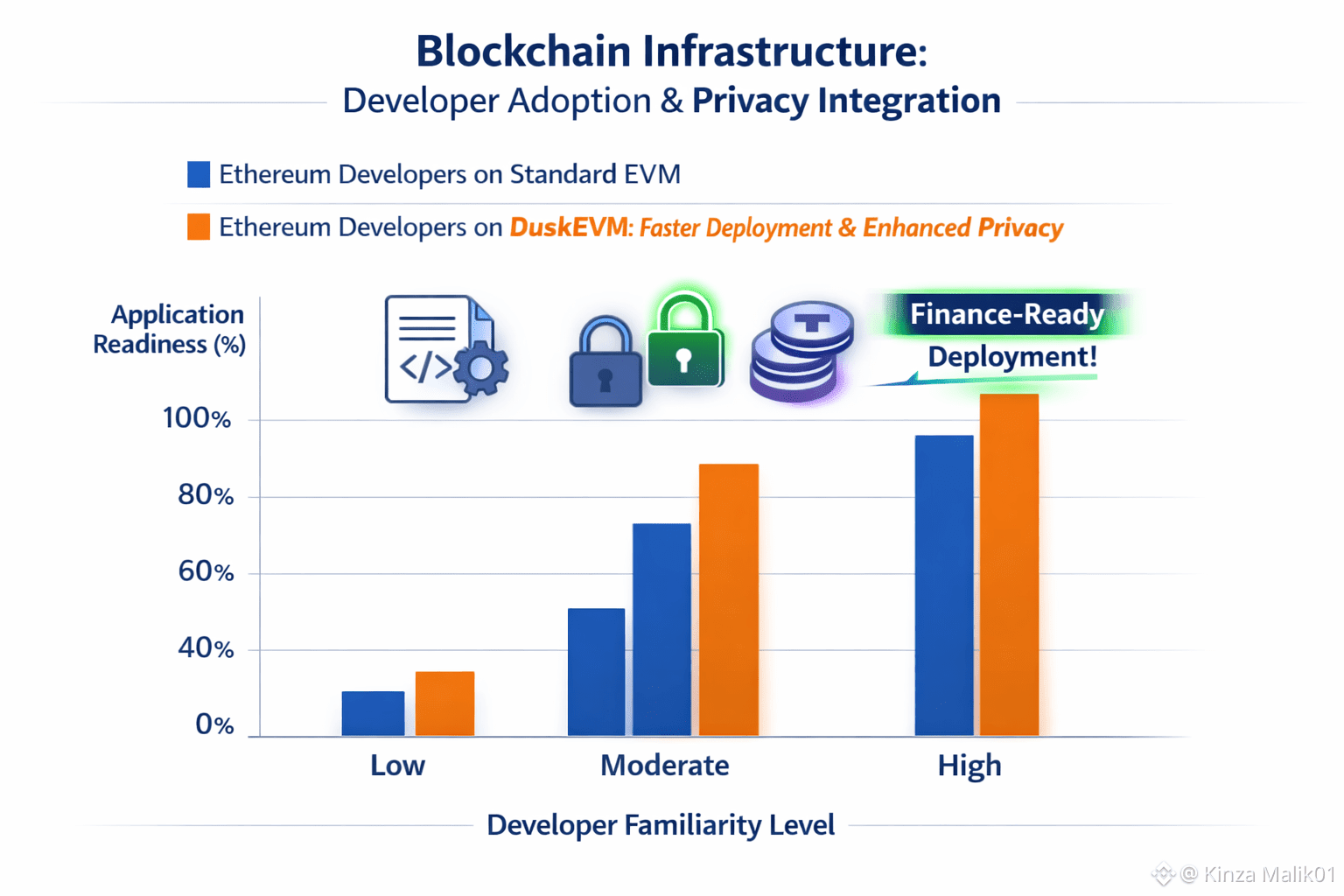 Blockchain Infrastructure:
Developer Adoption & Privacy Integration

Ethereum Developers on Standard EVM
Ethereum Developers on DuskEVM: Faster Deployment & Enhanced Privacy

Application Readiness (%)

</>

Finance-Ready Deployment!

100%
80%
60%
40%
0%

Low
Moderate
High

Developer Familiarity Level

@ Kinza Malik01